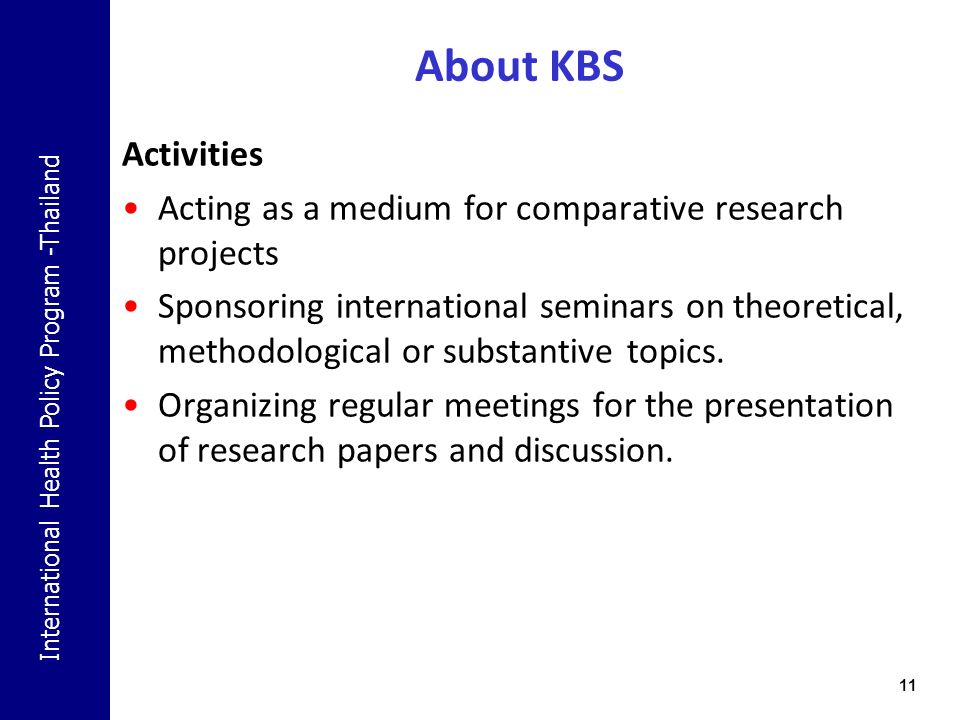 International Health Policy Program -Thailand

About KBS

Activities

• Acting as a medium for comparative research projects

• Sponsoring international seminars on theoretical, methodological or substantive topics.

• Organizing regular meetings for the presentation of research papers and discussion.

11